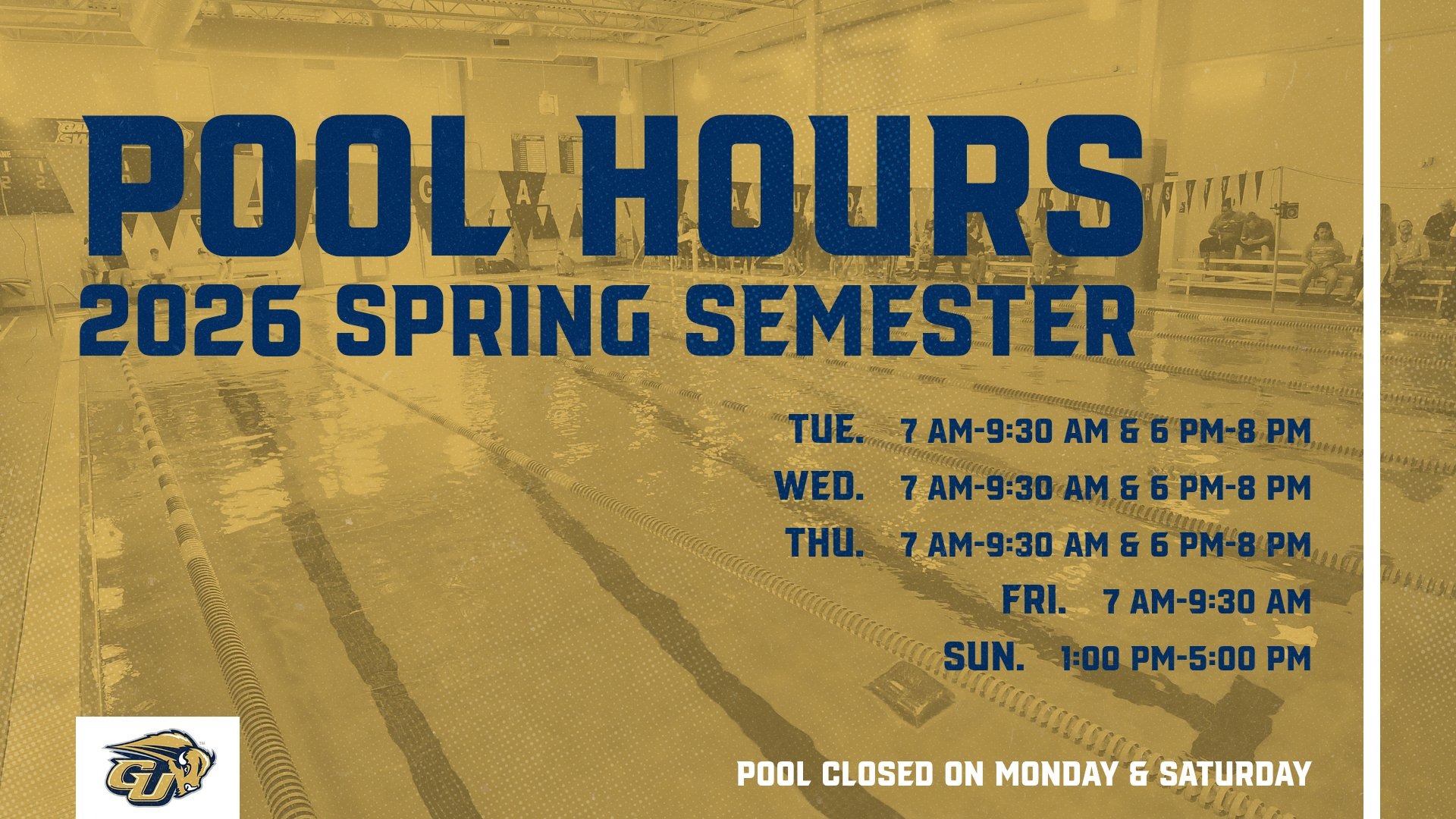 POOL HOURS
2026 SPRING SEMESTER

TUE. 7 AM-9:30 AM & 6 PM-8 PM
WED. 7 AM-9:30 AM & 6 PM-8 PM
THU. 7 AM-9:30 AM & 6 PM-8 PM
FRI. 7 AM-9:30 AM
SUN. 1:00 PM-5:00 PM

GU

POOL CLOSED ON MONDAY & SATURDAY